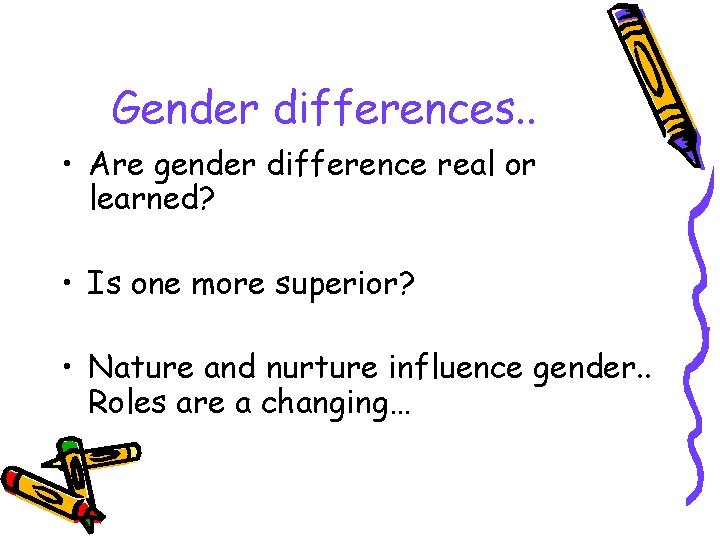 Gender differences..

• Are gender difference real or learned?

• Is one more superior?

• Nature and nurture influence gender.. Roles are a changing…